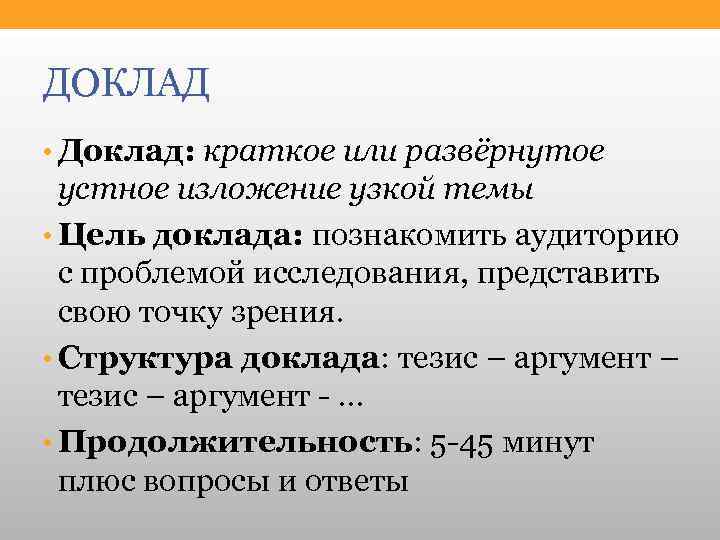 ДОКЛАД

• Доклад: краткое или развёрнутое устное изложение узкой темы

• Цель доклада: познакомить аудиторию с проблемой исследования, представить свою точку зрения.

• Структура доклада: тезис – аргумент – тезис – аргумент - …

• Продолжительность: 5-45 минут плюс вопросы и ответы